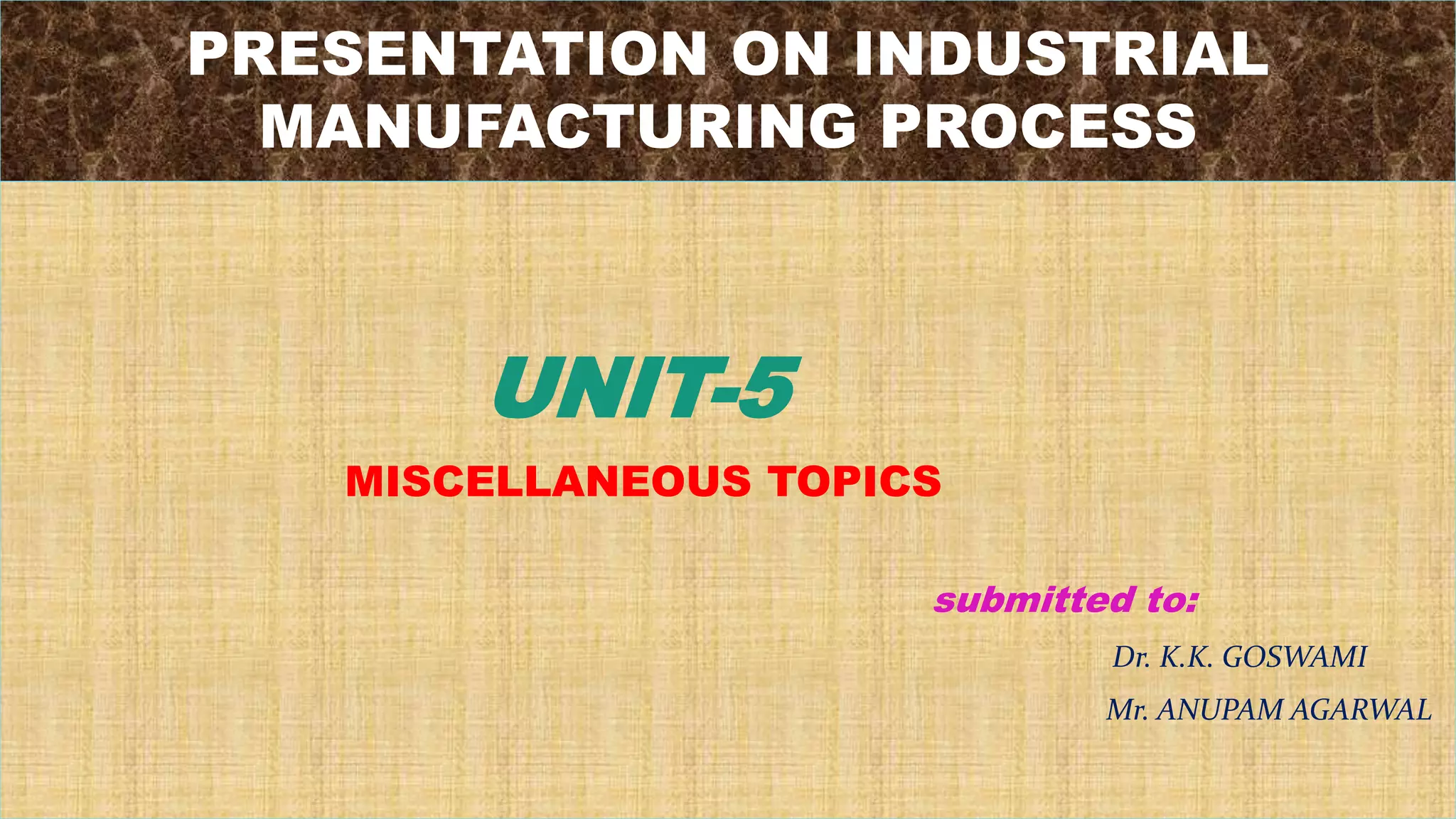 PRESENTATION ON INDUSTRIAL MANUFACTURING PROCESS

UNIT-5

MISCELLANEOUS TOPICS

submitted to:

Dr. K.K. GOSWAMI

Mr. ANUPAM AGARWAL